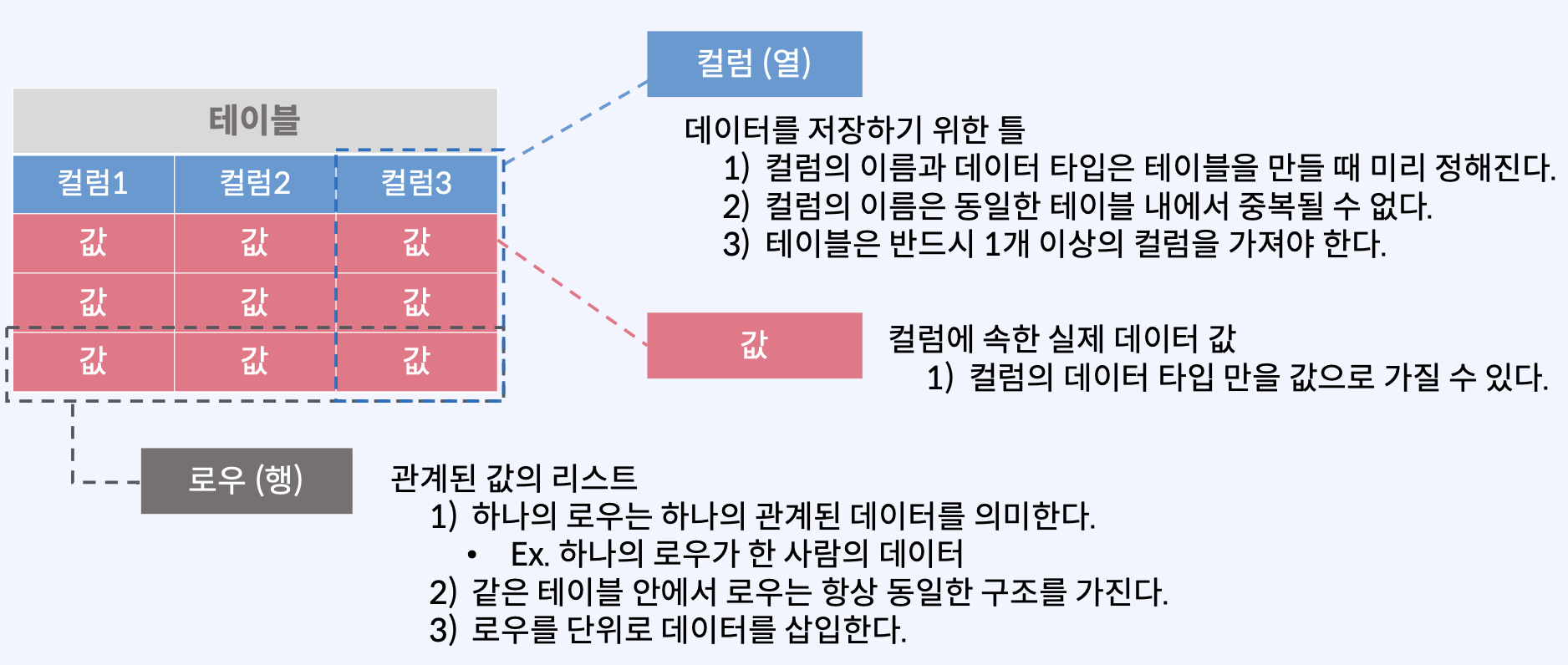 테이블

| 컬럼1 | 컬럼2 | 컬럼3 |
|---|---|---|
| 값 | 값 | 값 |
| 값 | 값 | 값 |
| 값 | 값 | 값 |

컬럼 (열)

데이터를 저장하기 위한 틀
1) 컬럼의 이름과 데이터 타입은 테이블을 만들 때 미리 정해진다.
2) 컬럼의 이름은 동일한 테이블 내에서 중복될 수 없다.
3) 테이블은 반드시 1개 이상의 컬럼을 가져야 한다.

값

컬럼에 속한 실제 데이터 값
1) 컬럼의 데이터 타입 만을 값으로 가질 수 있다.

로우 (행)

관계된 값의 리스트
1) 하나의 로우는 하나의 관계된 데이터를 의미한다.
• Ex. 하나의 로우가 한 사람의 데이터
2) 같은 테이블 안에서 로우는 항상 동일한 구조를 가진다.
3) 로우를 단위로 데이터를 삽입한다.